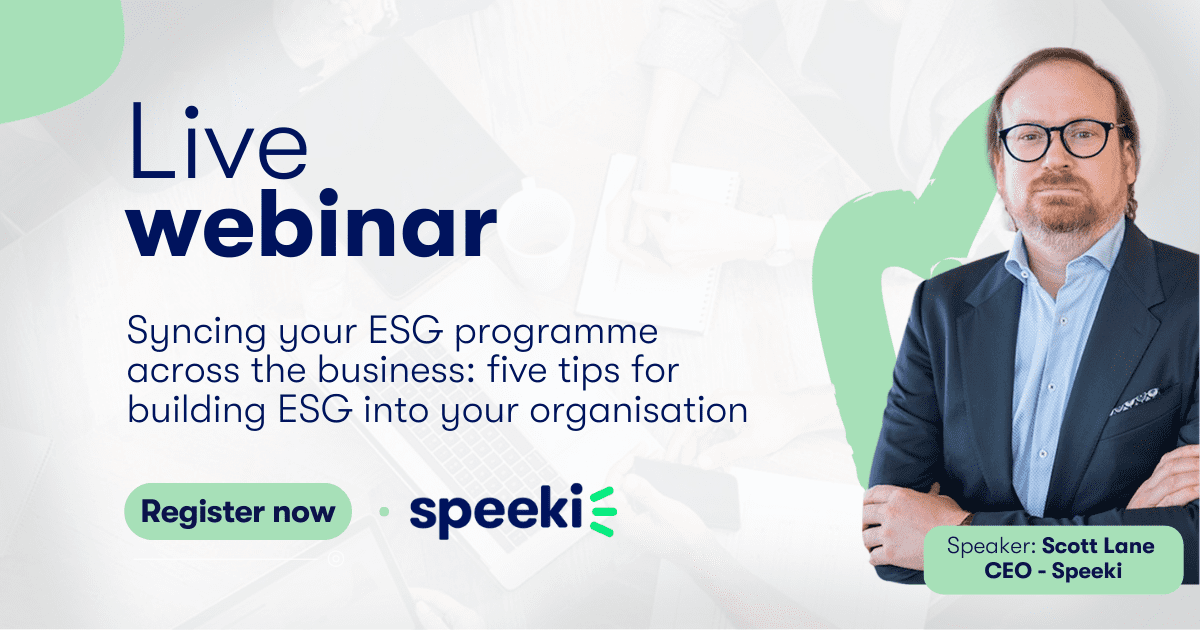 Live
webinar

Syncing your ESG programme across the business: five tips for building ESG into your organisation

Register now

speeki

Speaker: Scott Lane
CEO - Speeki